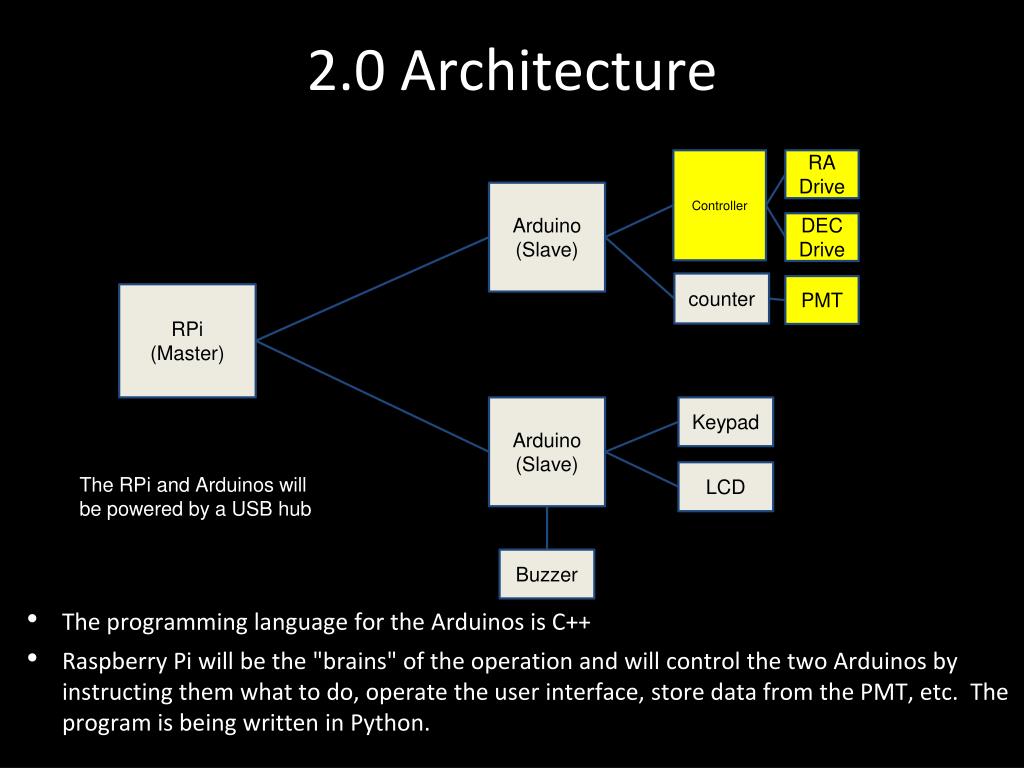 2.0 Architecture

RPi
(Master)

Arduino
(Slave)

Controller

RA
Drive

DEC
Drive

counter

PMT

Arduino
(Slave)

Keypad

LCD

Buzzer

The RPi and Arduinos will be powered by a USB hub

• The programming language for the Arduinos is C++
• Raspberry Pi will be the "brains" of the operation and will control the two Arduinos by instructing them what to do, operate the user interface, store data from the PMT, etc. The program is being written in Python.